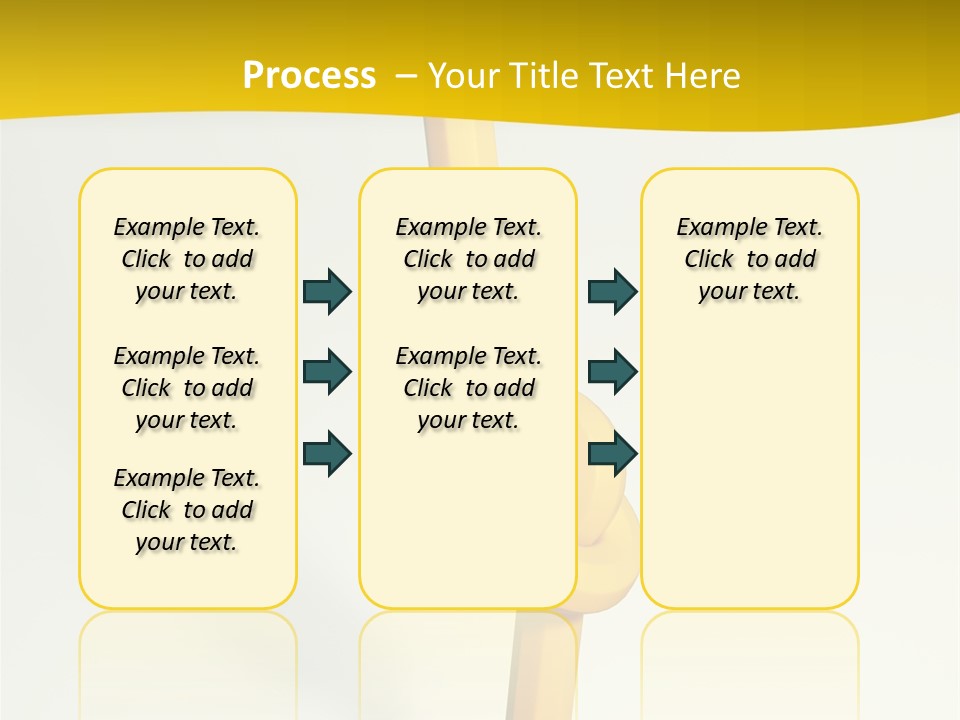 Process – Your Title Text Here

Example Text. Click to add your text.

Example Text. Click to add your text.

Example Text. Click to add your text.

Example Text. Click to add your text.

Example Text. Click to add your text.

Example Text. Click to add your text.